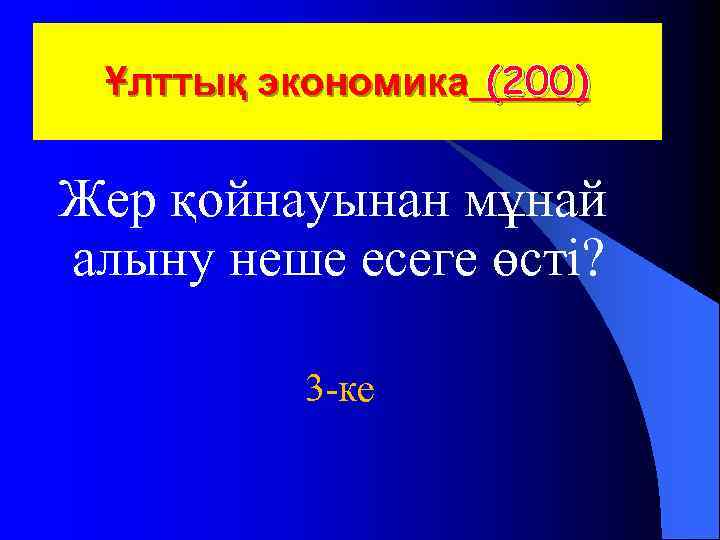 Ұлттық экономика (200)

Жер қойнауынан мұнай алыну неше есеге өсті?

3-ке